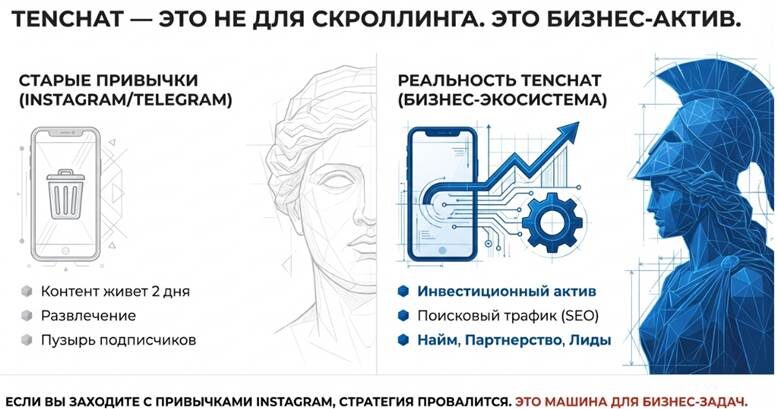 TENCHAT — ЭТО НЕ ДЛЯ СКРОЛЛИНГА. ЭТО БИЗНЕС-АКТИВ.

СТАРЫЕ ПРИВЫЧКИ (INSTAGRAM/TELEGRAM)

Контент живет 2 дня
Развлечение
Пузырь подписчиков

РЕАЛЬНОСТЬ TENCHAT (БИЗНЕС-ЭКОСИСТЕМА)

Инвестиционный актив
Поисковый трафик (SEO)
Найм, Партнерство, Лиды

ЕСЛИ ВЫ ЗАХОДИТЕ С ПРИВЫЧКАМИ INSTAGRAM, СТРАТЕГИЯ ПРОВАЛИТСЯ. ЭТО МАШИНА ДЛЯ БИЗНЕС-ЗАДАЧ.